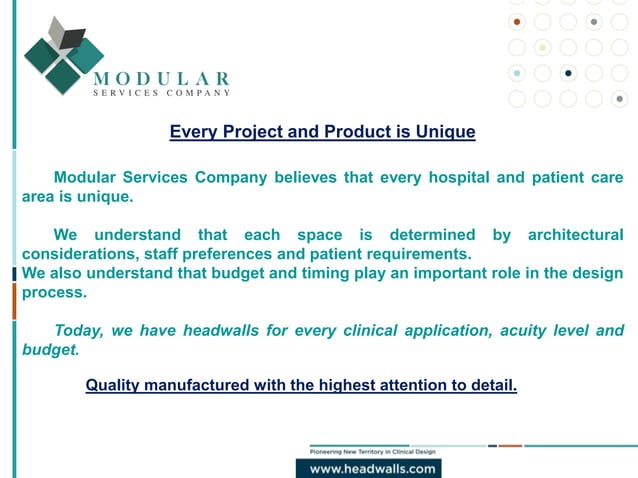 MODULAR
SERVICES COMPANY

Every Project and Product is Unique

Modular Services Company believes that every hospital and patient care area is unique.

We understand that each space is determined by architectural considerations, staff preferences and patient requirements.
We also understand that budget and timing play an important role in the design process.

Today, we have headwalls for every clinical application, acuity level and budget.

Quality manufactured with the highest attention to detail.

Pioneering New Territory in Clinical Design

www.headwalls.com